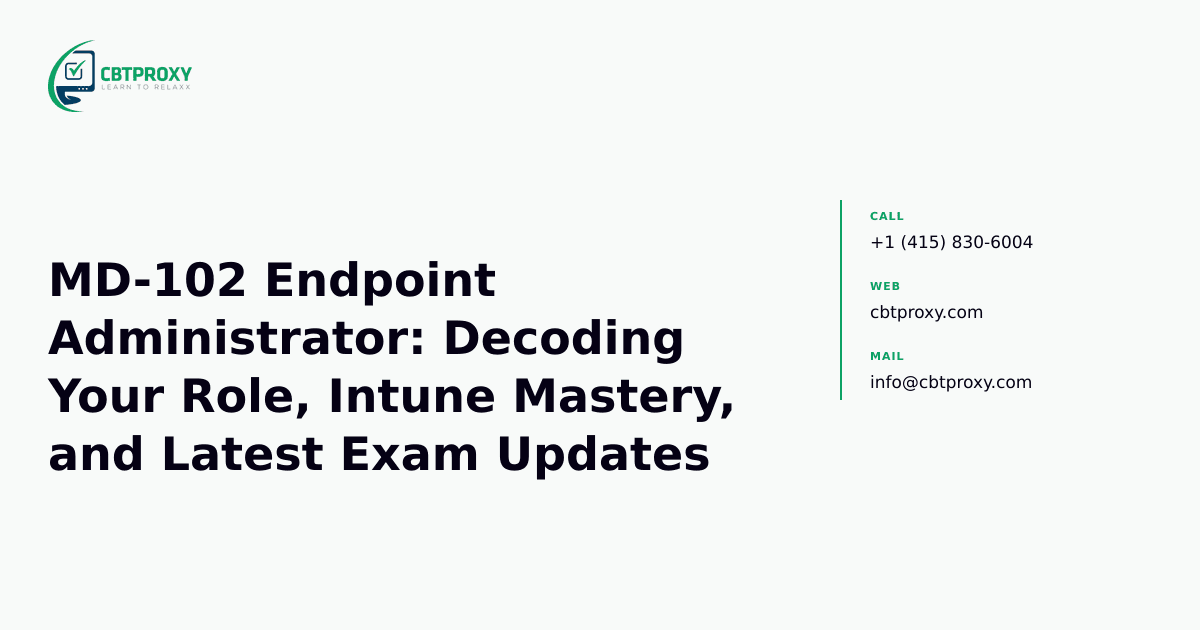 CBTPROXY
LEARN TO RELAXX

MD-102 Endpoint Administrator: Decoding Your Role, Intune Mastery, and Latest Exam Updates

CALL
+1 (415) 830-6004

WEB
cbtproxy.com

MAIL
info@cbtproxy.com